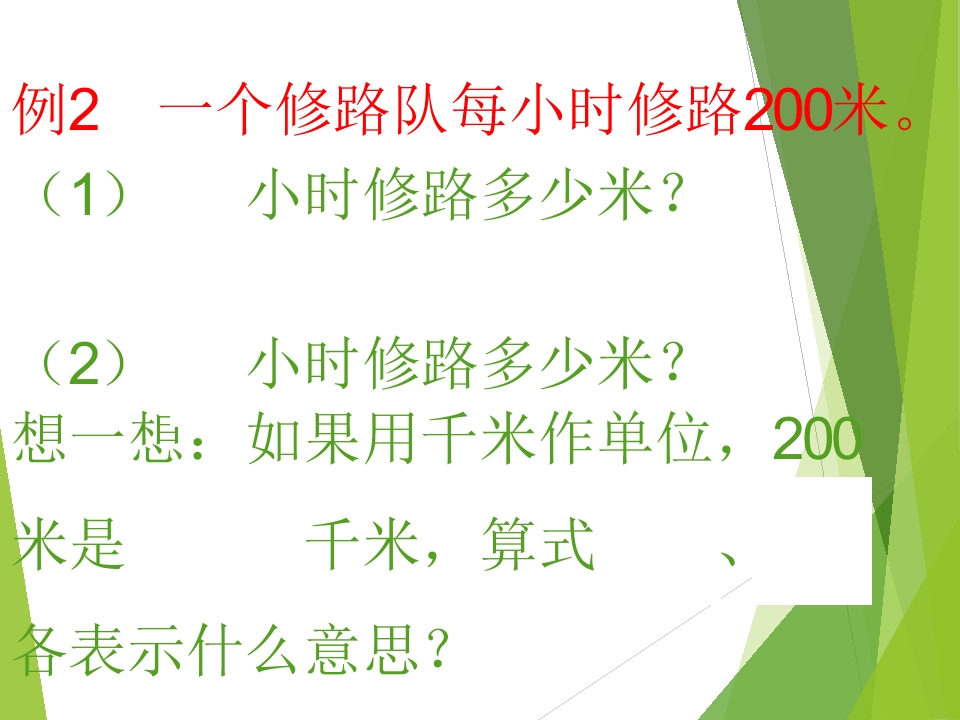 例2　一个修路队每小时修路200米。

（1）　　小时修路多少米？

（2）　　小时修路多少米？

想一想：如果用千米作单位，200米是　　　千米，算式　　、

各表示什么意思？